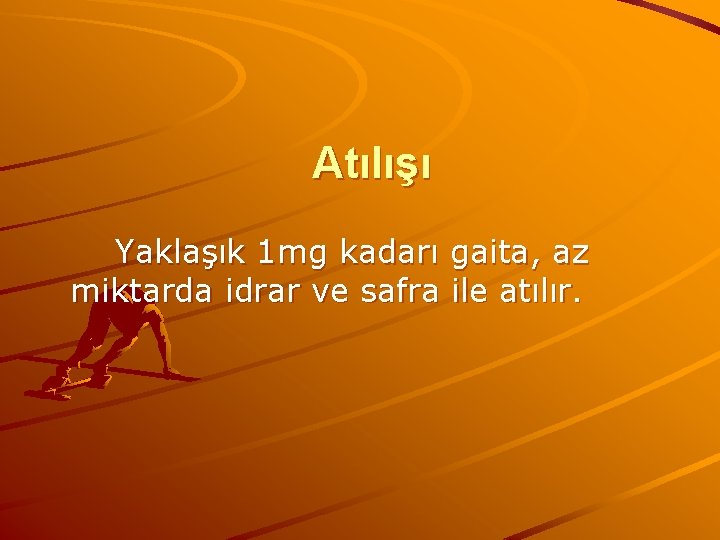 Atılışı

Yaklaşık 1mg kadarı gaita, az miktarda idrar ve safra ile atılır.